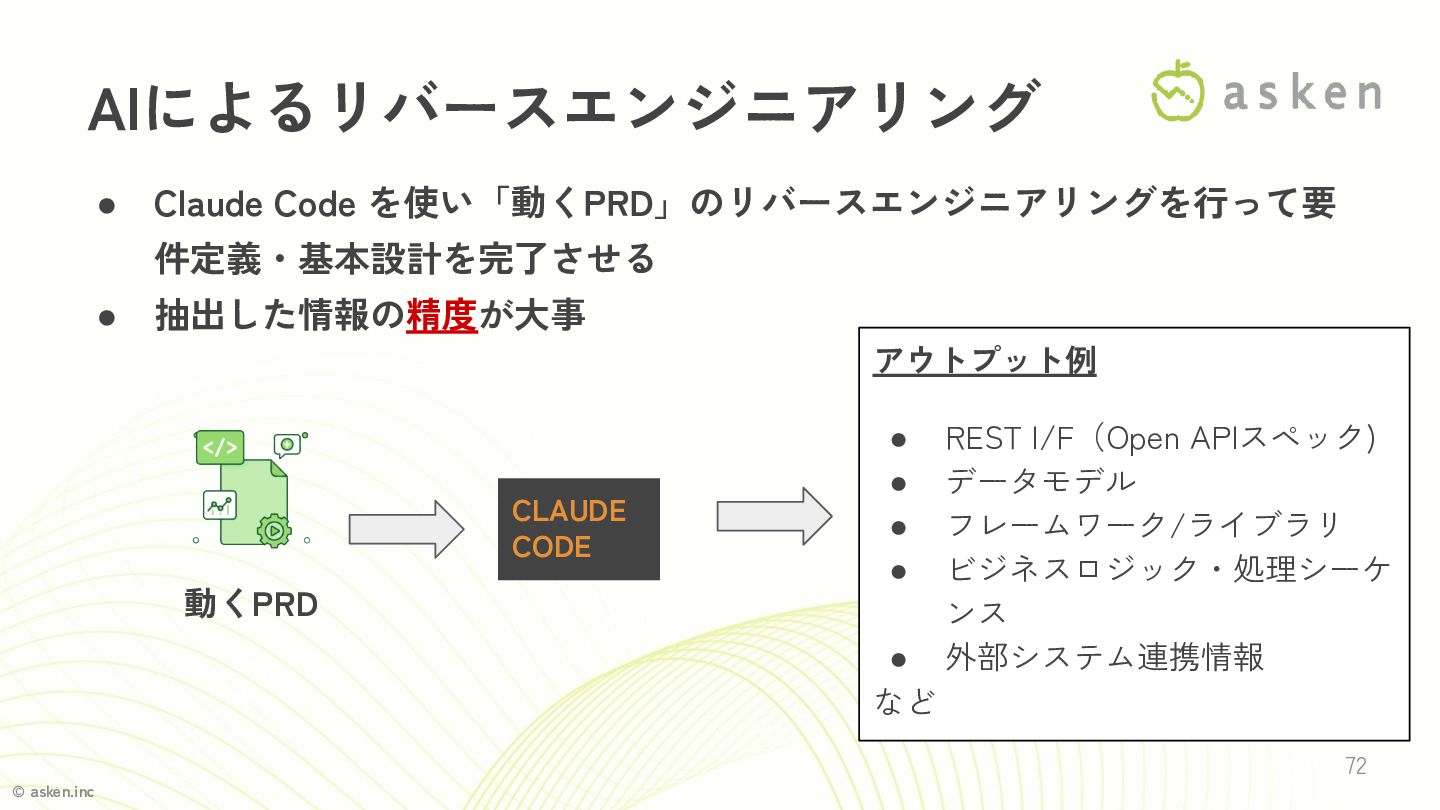 AIによるリバースエンジニアリング

asken

● Claude Code を使い「動くPRD」のリバースエンジニアリングを行って要件定義・基本設計を完了させる
● 抽出した情報の精度が大事

</>

動くPRD

CLAUDE CODE

アウトプット例

● REST I/F（Open APIスペック）
● データモデル
● フレームワーク/ライブラリ
● ビジネスロジック・処理シーケンス
● 外部システム連携情報
など

72

© asken.inc